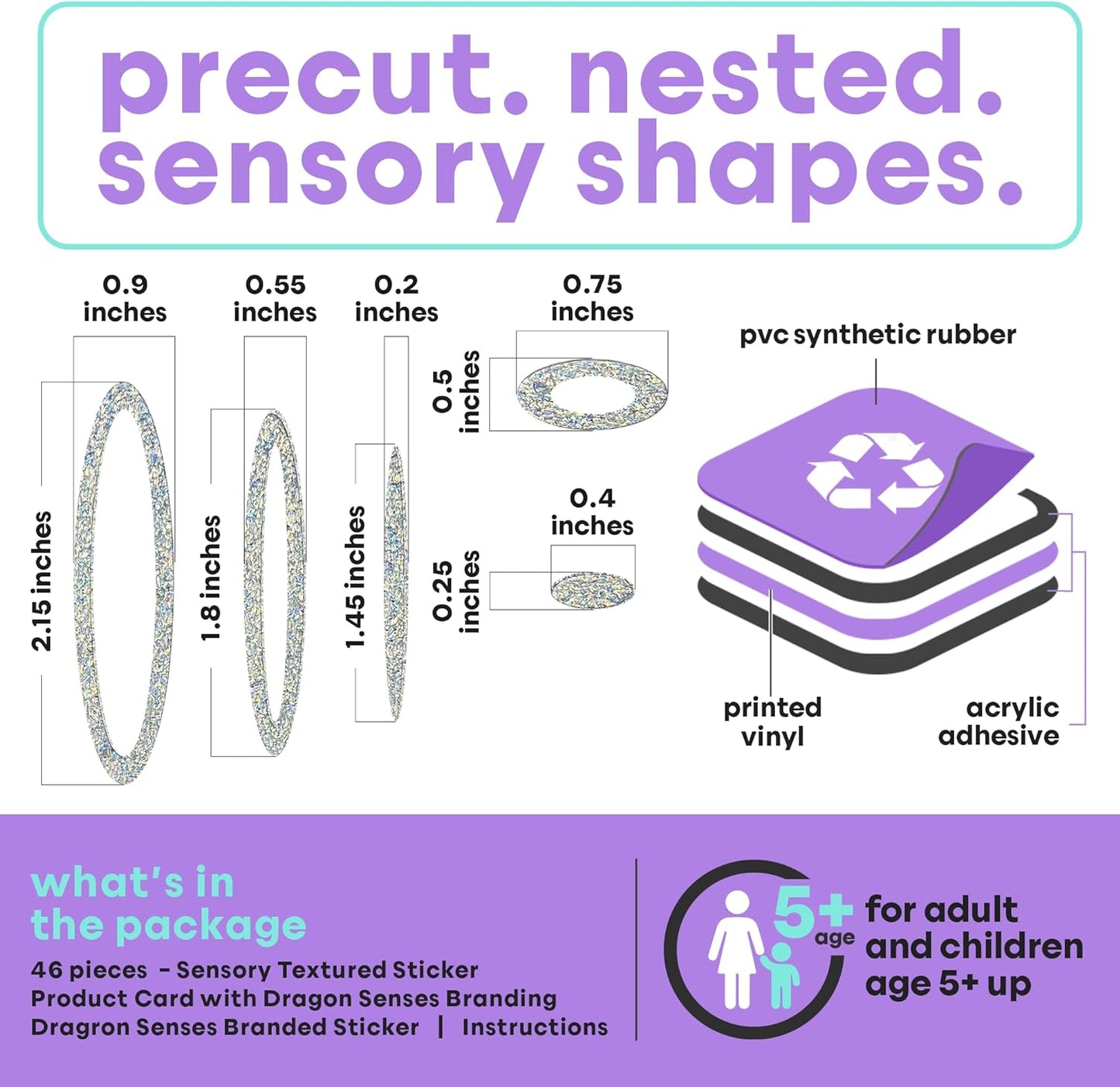 precut. nested. sensory shapes.

0.9 inches

0.55 inches

0.2 inches

0.75 inches

2.15 inches

1.8 inches

1.45 inches

0.5 inches

0.4 inches

0.25 inches

pvc synthetic rubber

printed vinyl

acrylic adhesive

what's in the package

46 pieces - Sensory Textured Sticker
Product Card with Dragon Senses Branding
Dragron Senses Branded Sticker | Instructions

5+ age

for adult and children age 5+ up